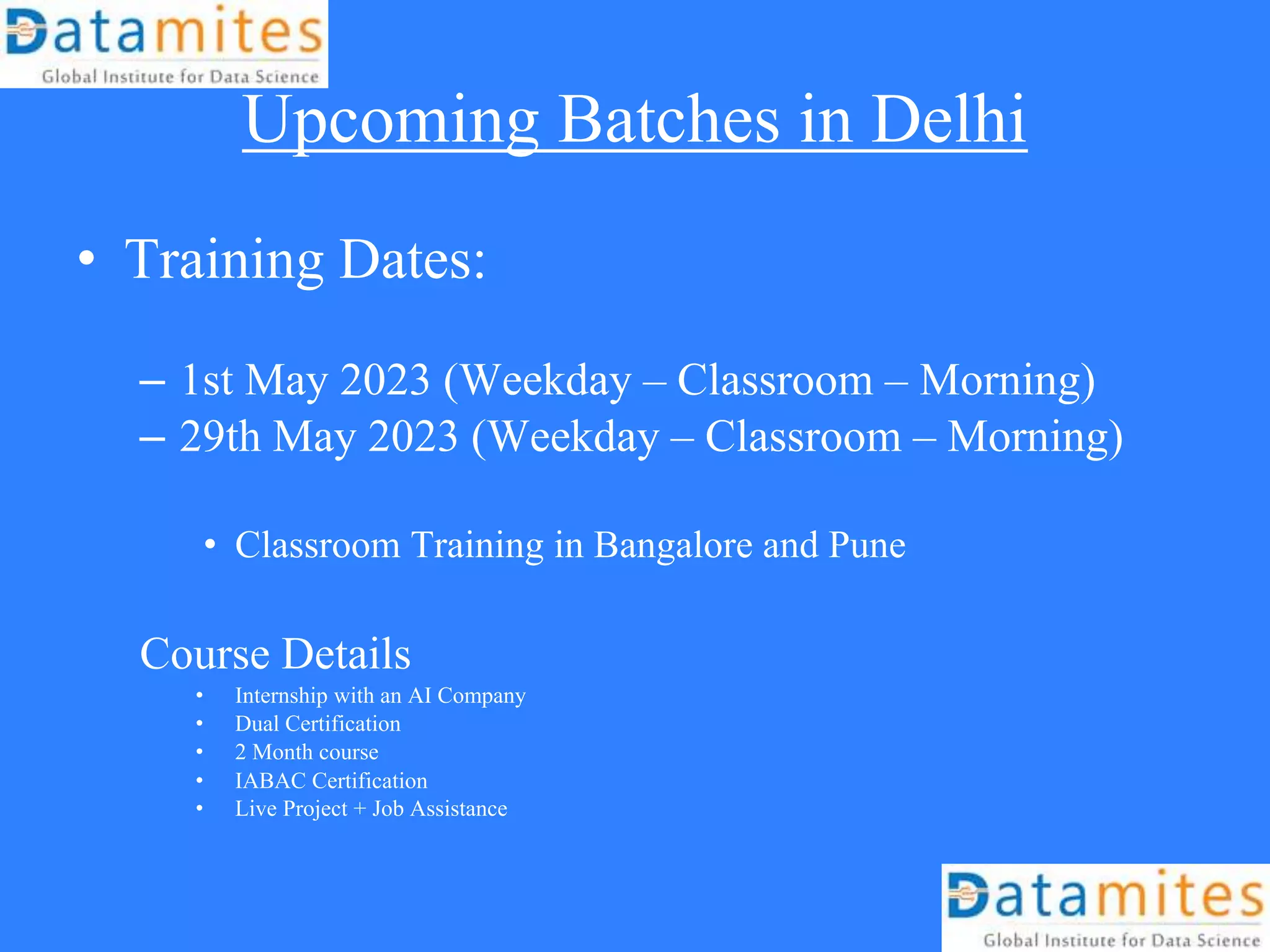 Datamites
Global Institute for Data Science

Upcoming Batches in Delhi

• Training Dates:

– 1st May 2023 (Weekday – Classroom – Morning)
– 29th May 2023 (Weekday – Classroom – Morning)

• Classroom Training in Bangalore and Pune

Course Details
• Internship with an AI Company
• Dual Certification
• 2 Month course
• IABAC Certification
• Live Project + Job Assistance

Datamites
Global Institute for Data Science